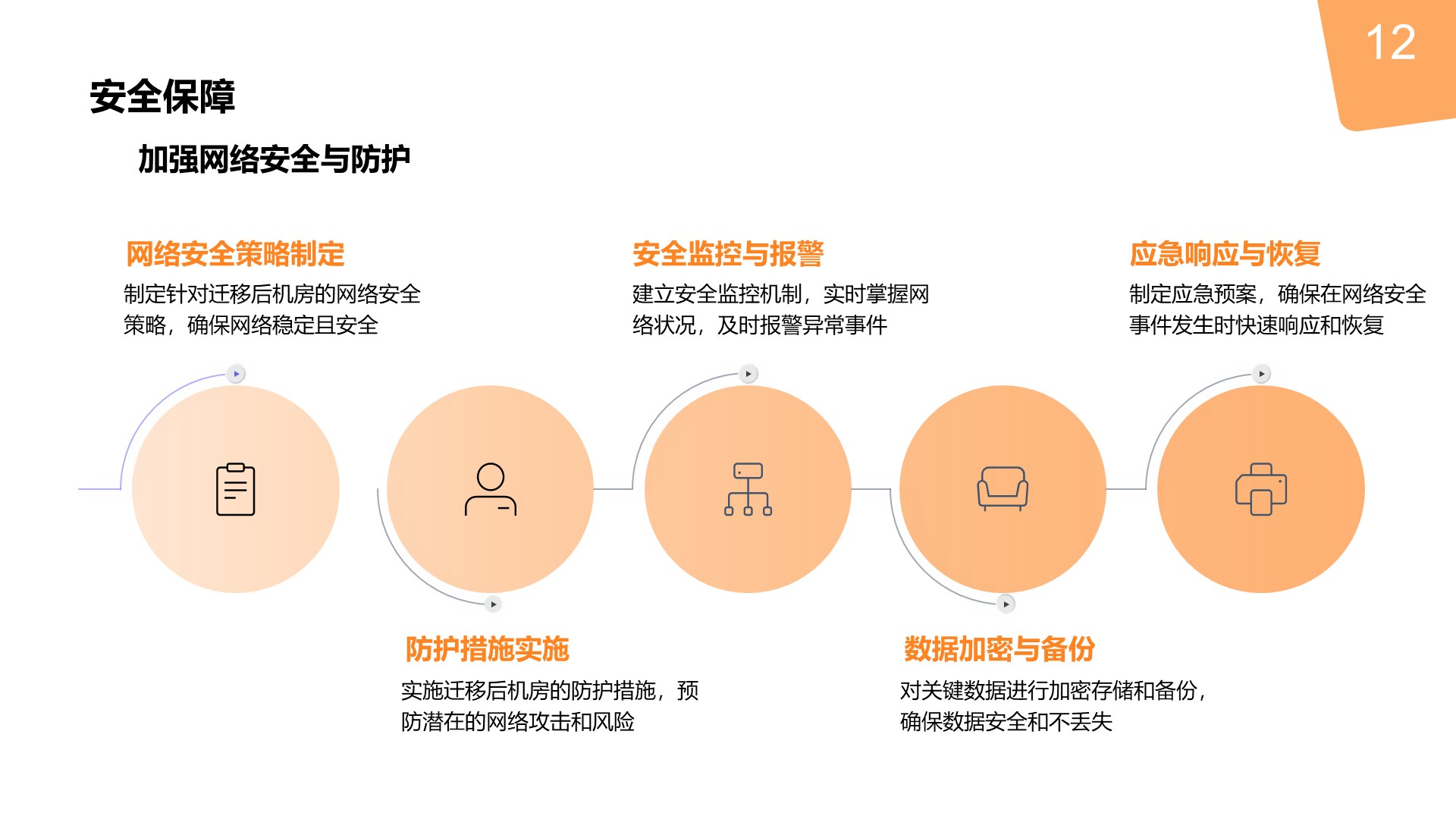 12

安全保障

加强网络安全与防护

网络安全策略制定
制定针对迁移后机房的网络安全策略，确保网络稳定且安全

安全监控与报警
建立安全监控机制，实时掌握网络状况，及时报警异常事件

应急响应与恢复
制定应急预案，确保在网络安全事件发生时快速响应和恢复

防护措施实施
实施迁移后机房的防护措施，预防潜在的网络攻击和风险

数据加密与备份
对关键数据进行加密存储和备份，确保数据安全和不丢失